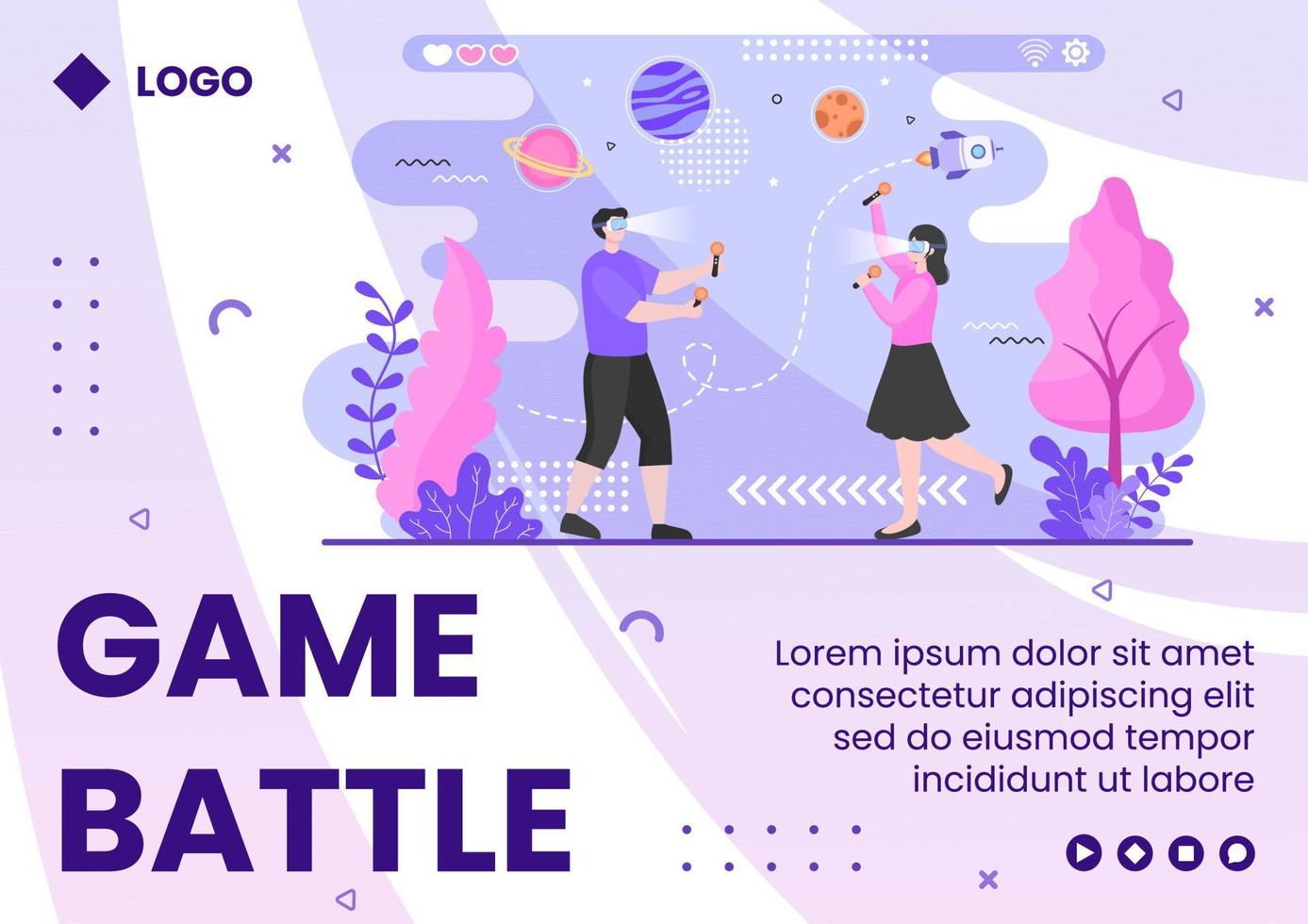 LOGO

GAME BATTLE

Lorem ipsum dolor sit amet consectetur adipiscing elit sed do eiusmod tempor incididunt ut labore